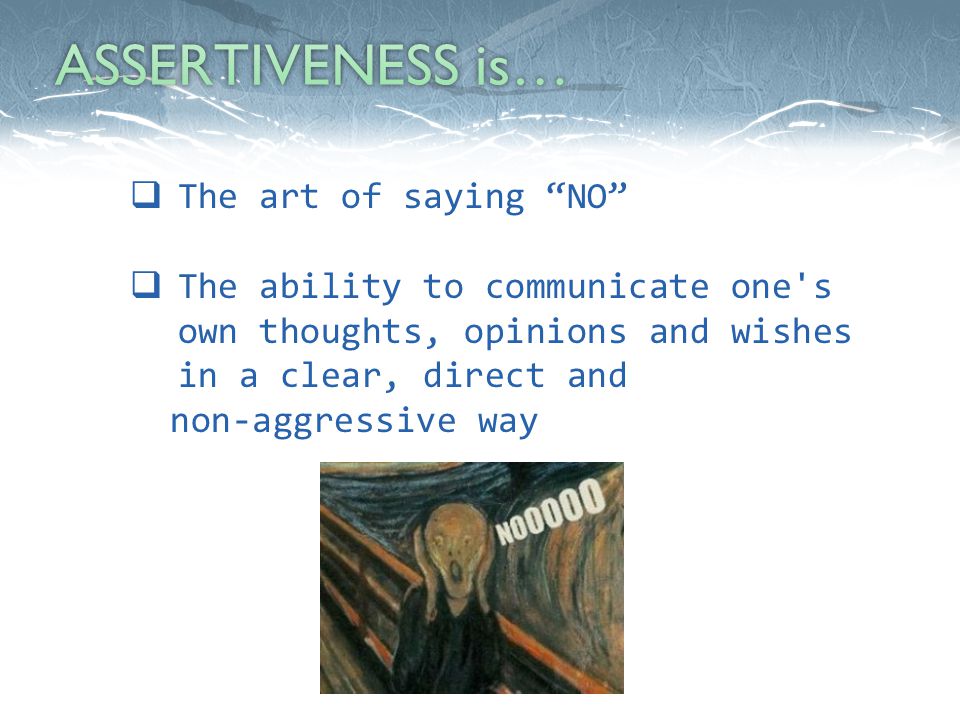 ASSERTIVENESS is…

❑ The art of saying “NO”

❑ The ability to communicate one's own thoughts, opinions and wishes in a clear, direct and non-aggressive way

NOOOOO